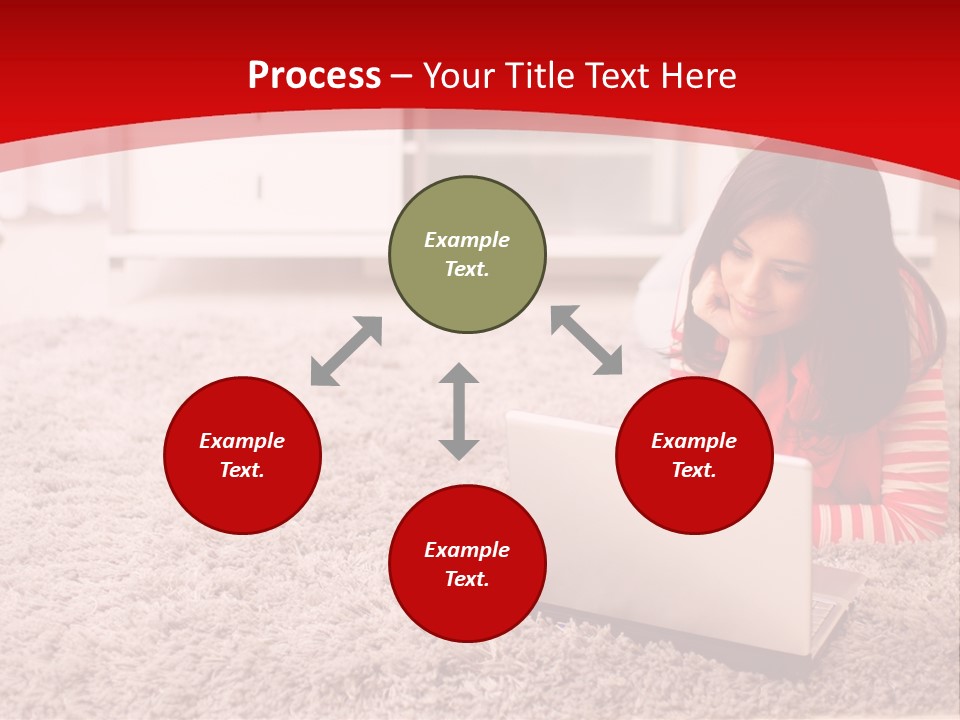 Process – Your Title Text Here

Example Text.

Example Text.

Example Text.

Example Text.